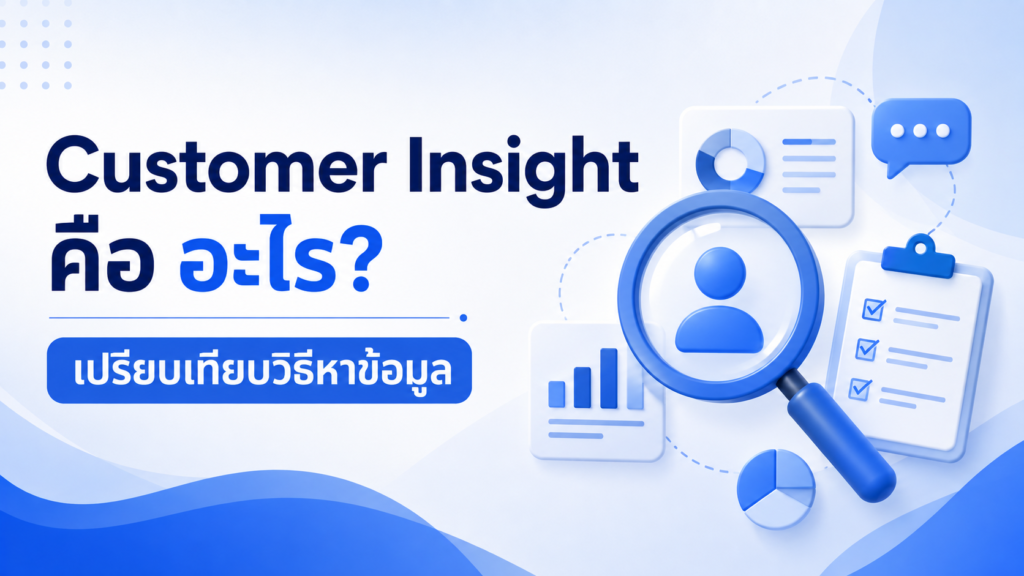 Customer Insight
คือ อะไร?

เปรียบเทียบวิธีหาข้อมูล